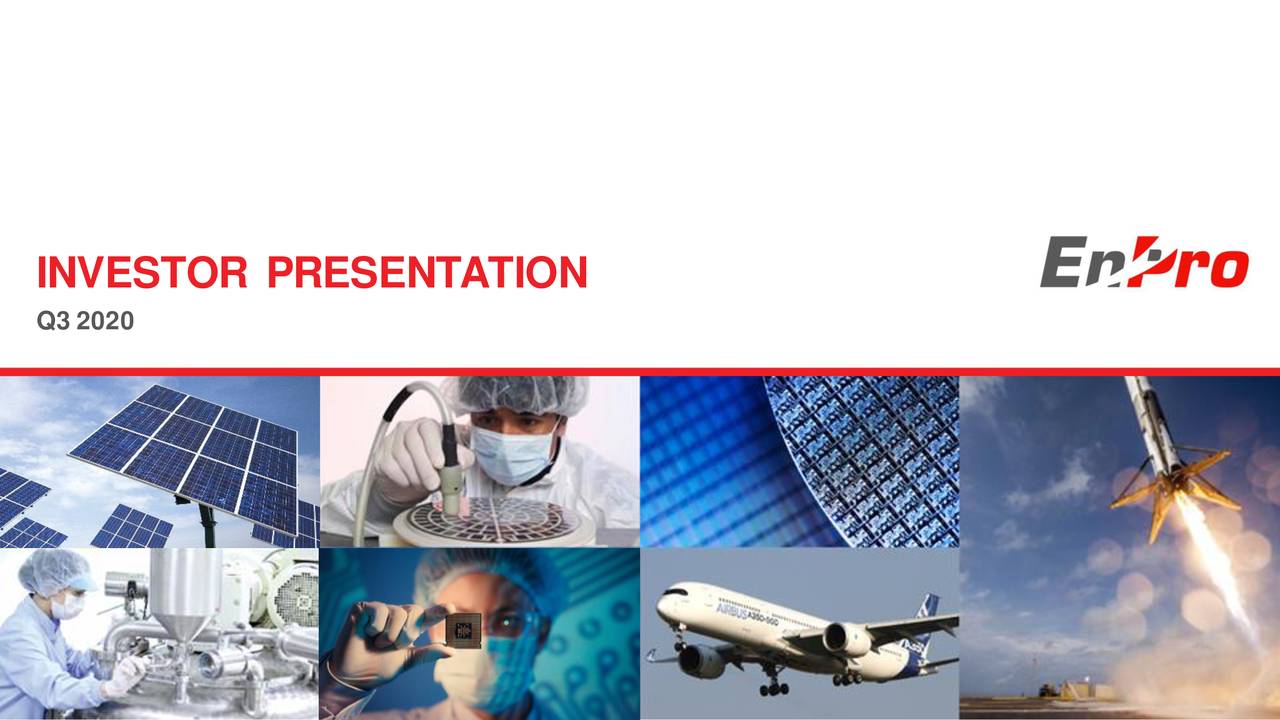 INVESTOR PRESENTATION
Q3 2020

EnPro

AIRBUS A350-900